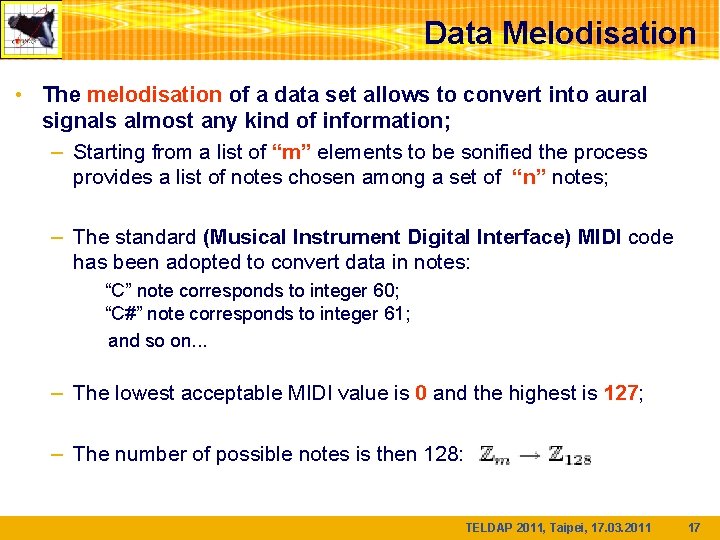 Data Melodisation

• The melodisation of a data set allows to convert into aural signals almost any kind of information;

– Starting from a list of “m” elements to be sonified the process provides a list of notes chosen among a set of “n” notes;

– The standard (Musical Instrument Digital Interface) MIDI code has been adopted to convert data in notes:

“C” note corresponds to integer 60;
“C#” note corresponds to integer 61;
and so on...

– The lowest acceptable MIDI value is 0 and the highest is 127;

– The number of possible notes is then 128: $\mathbb{Z}_m \rightarrow \mathbb{Z}_{128}$

TELDAP 2011, Taipei, 17.03.2011 17